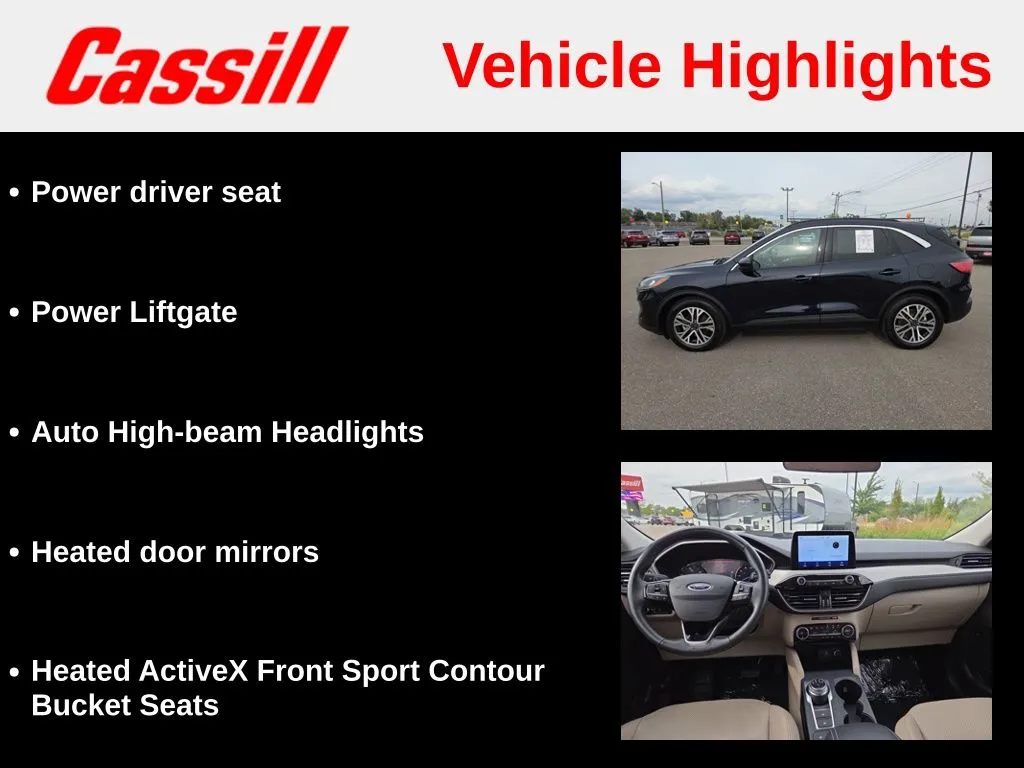 Cassill

Vehicle Highlights

• Power driver seat

• Power Liftgate

• Auto High-beam Headlights

• Heated door mirrors

• Heated ActiveX Front Sport Contour Bucket Seats